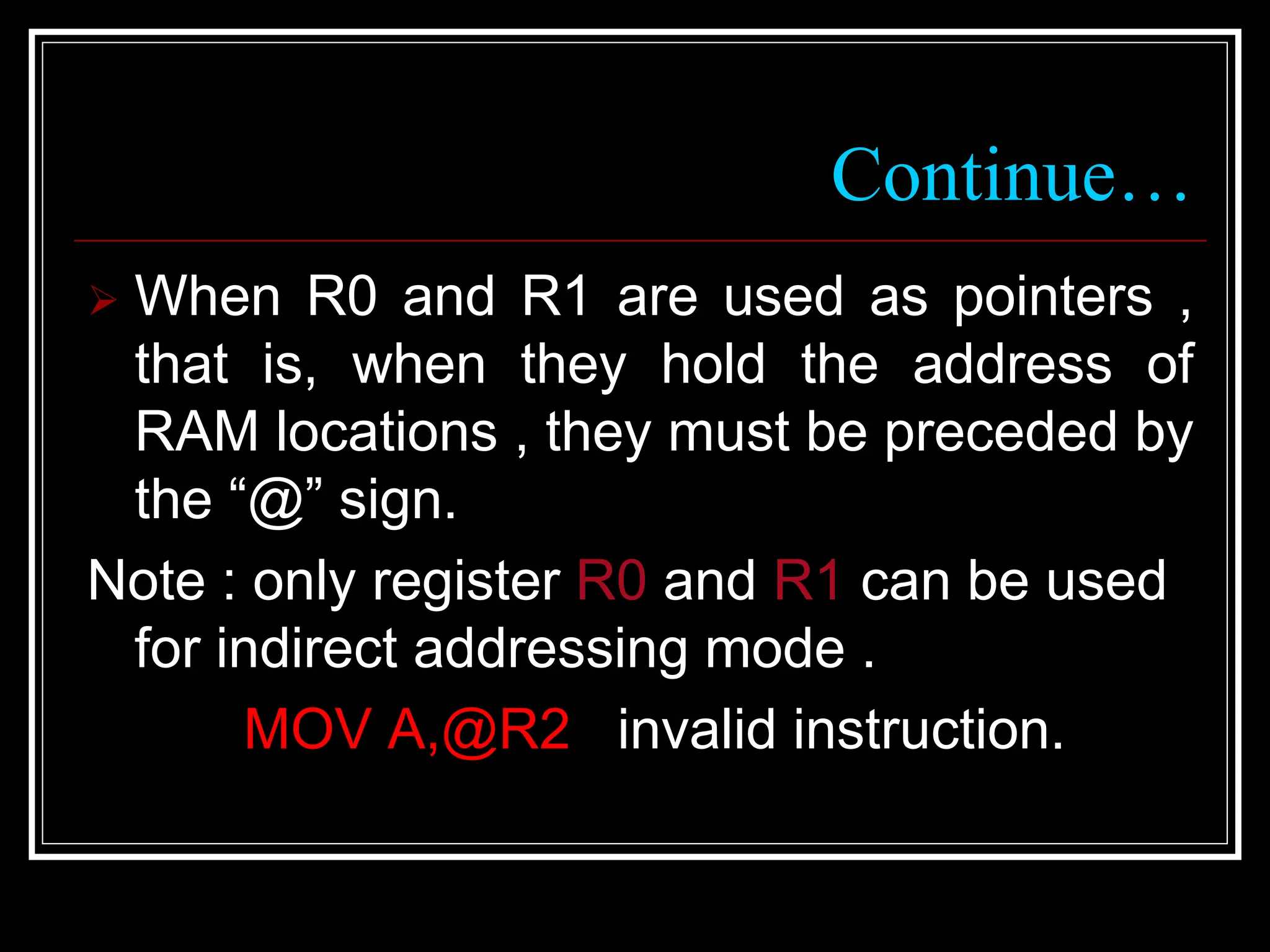 Continue…

When R0 and R1 are used as pointers , that is, when they hold the address of RAM locations , they must be preceded by the “@” sign.

Note : only register R0 and R1 can be used for indirect addressing mode .

MOV A,@R2 invalid instruction.